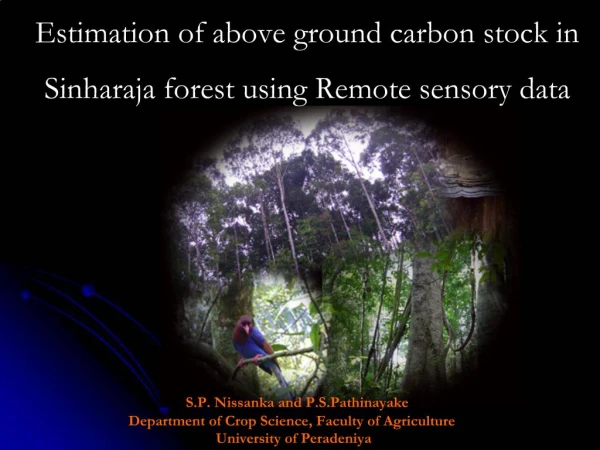 Estimation of above ground carbon stock in Sinharaja forest using Remote sensory data

S.P. Nissanka and P.S.Pathinayake
Department of Crop Science, Faculty of Agriculture
University of Peradeniya